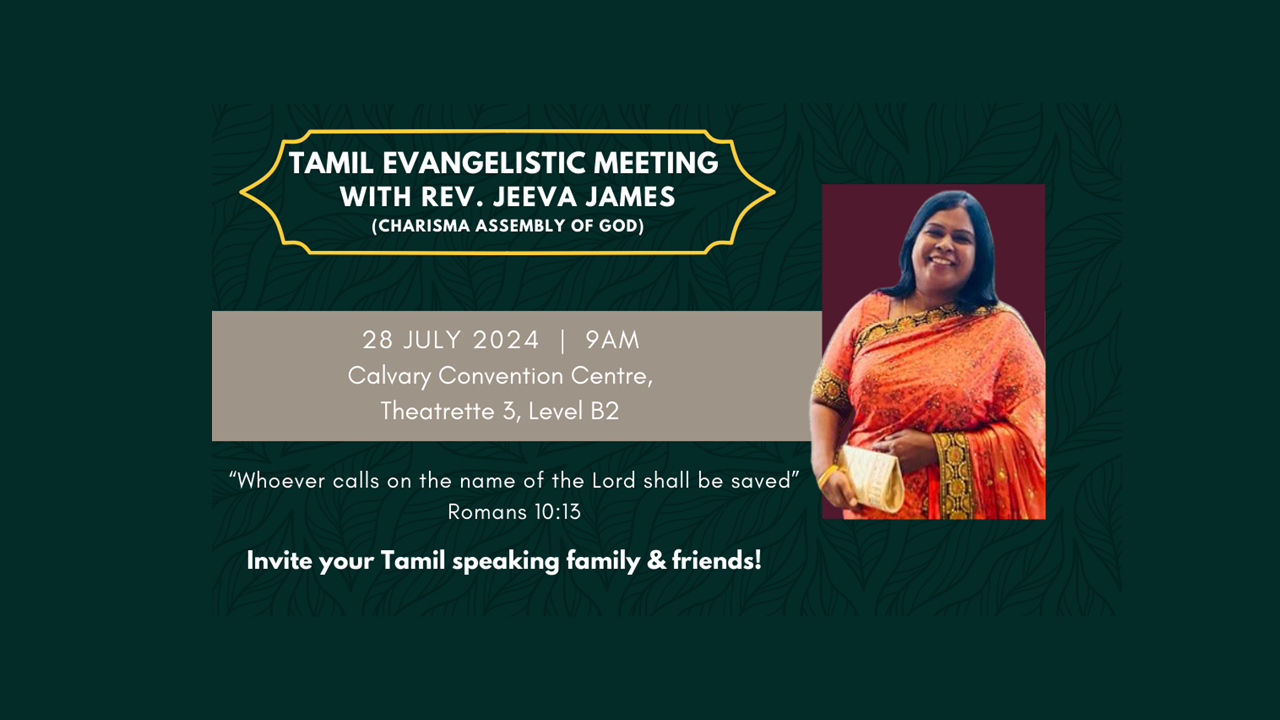 TAMIL EVANGELISTIC MEETING
WITH REV. JEEVA JAMES
(CHARISMA ASSEMBLY OF GOD)

28 JULY 2024 | 9AM
Calvary Convention Centre,
Theatrette 3, Level B2

“Whoever calls on the name of the Lord shall be saved”
Romans 10:13

Invite your Tamil speaking family & friends!